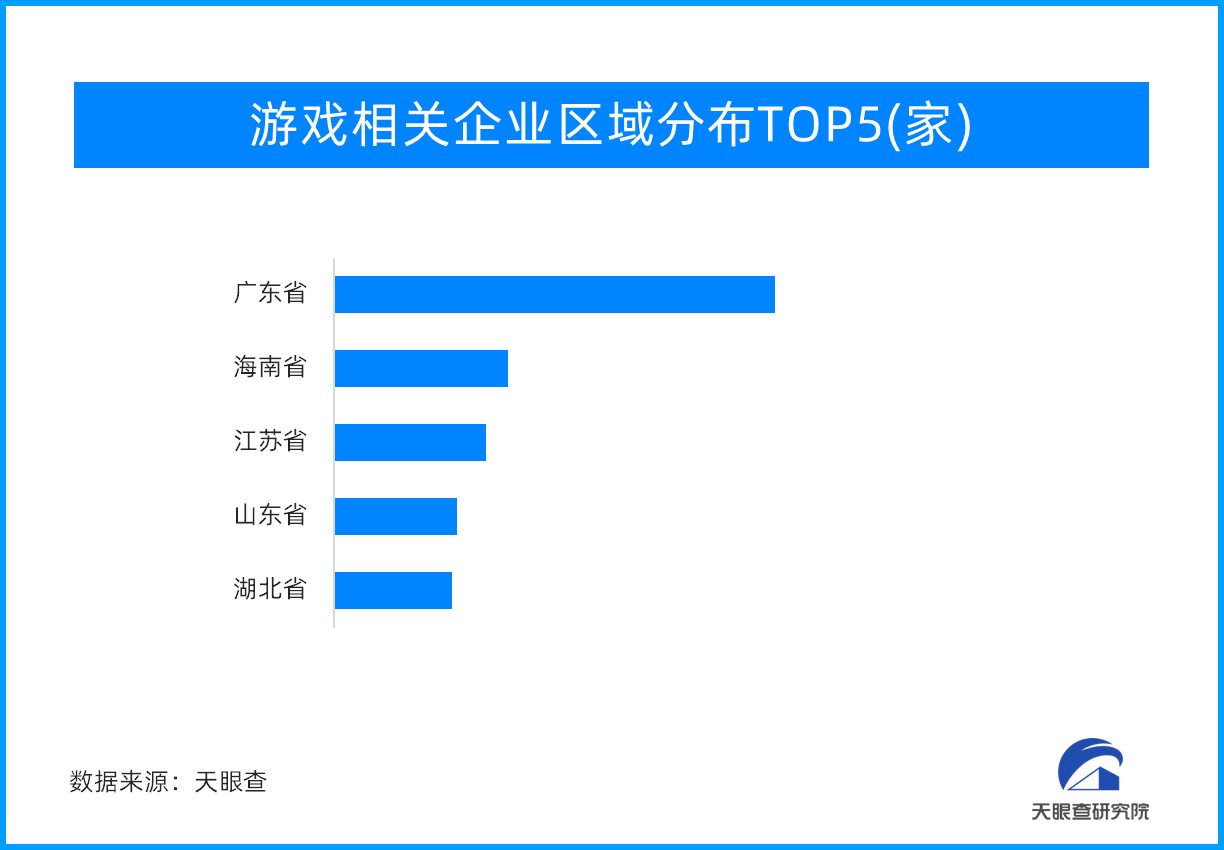 游戏相关企业区域分布TOP5(家)

广东省
海南省
江苏省
山东省
湖北省

数据来源：天眼查

天眼查研究院